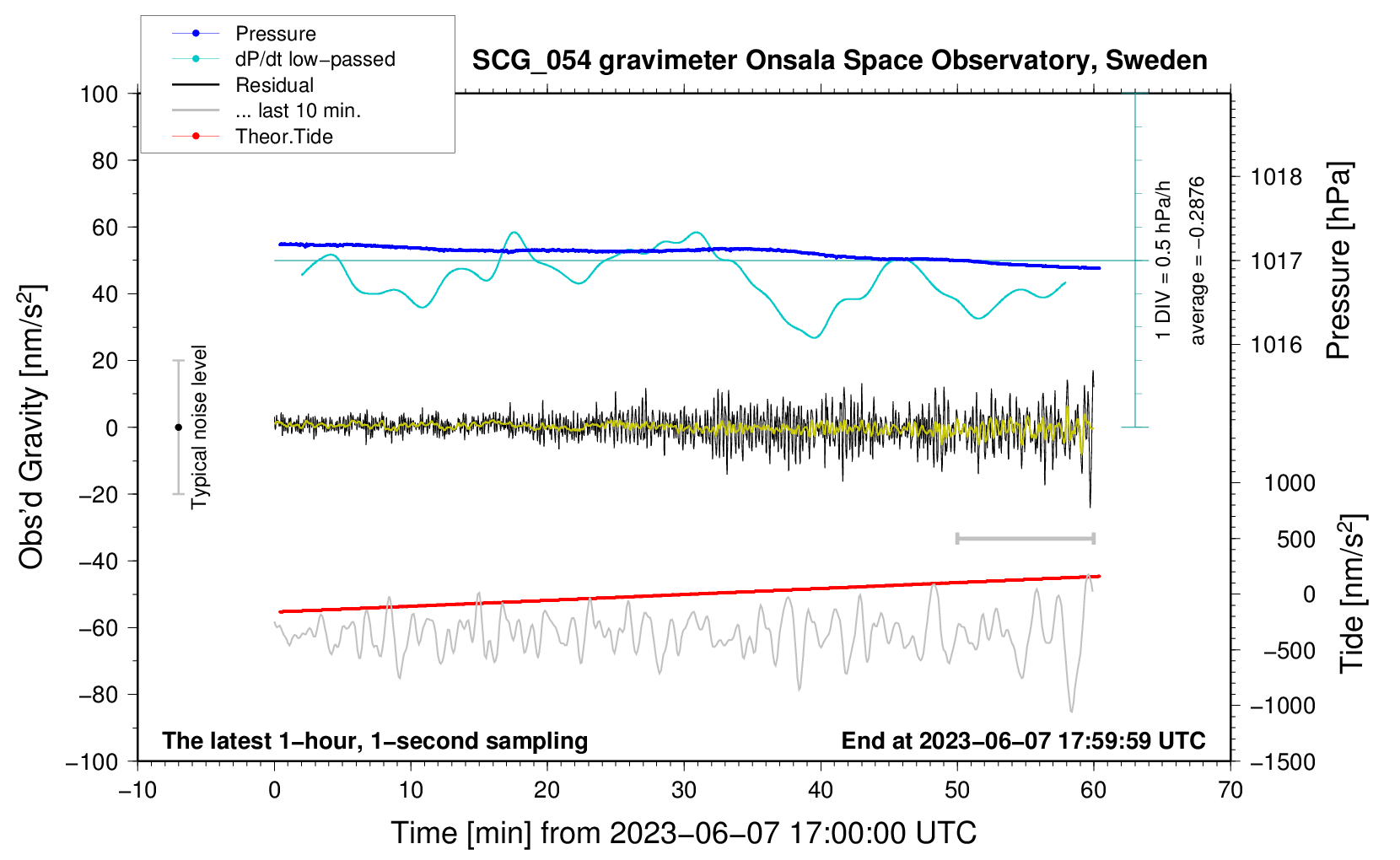 Pressure
dP/dt low−passed
Residual
... last 10 min.
Theor.Tide

SCG_054 gravimeter Onsala Space Observatory, Sweden

100
80
60
40
20
0
−20
−40
−60
−80
−100

Obs'd Gravity [nm/s$^2$]

Typical noise level

1 DIV = 0.5 hPa/h
average = −0.2876

1018
1017
1016

Pressure [hPa]

1000
500
0
−500
−1000
−1500

Tide [nm/s$^2$]

The latest 1−hour, 1−second sampling
End at 2023−06−07 17:59:59 UTC

−10
0
10
20
30
40
50
60
70

Time [min] from 2023−06−07 17:00:00 UTC